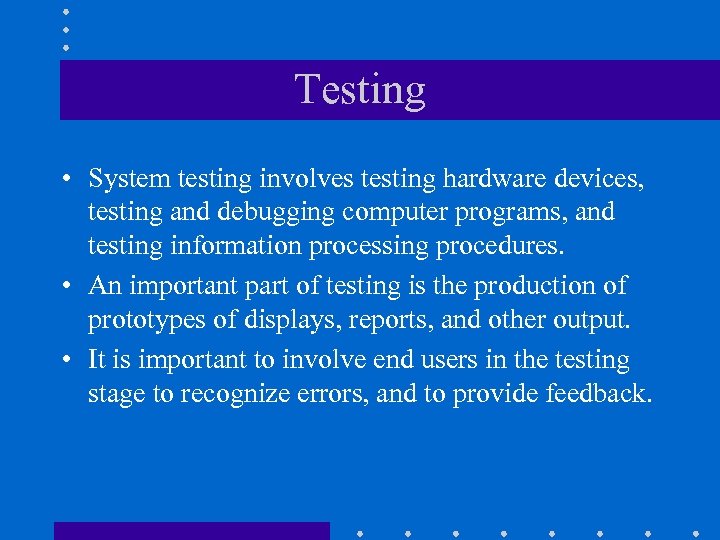 Testing

• System testing involves testing hardware devices, testing and debugging computer programs, and testing information processing procedures.
• An important part of testing is the production of prototypes of displays, reports, and other output.
• It is important to involve end users in the testing stage to recognize errors, and to provide feedback.